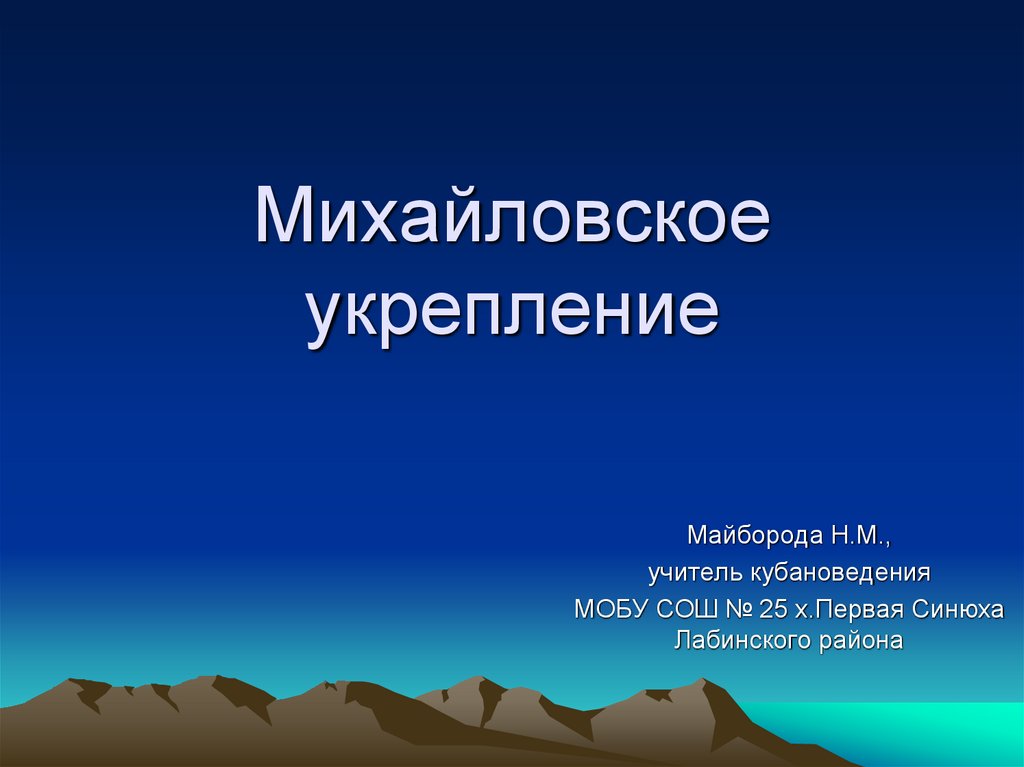 Михайловское укрепление

Майборода Н.М.,

учитель кубановедения

МОБУ СОШ № 25 х.Первая Синюха Лабинского района